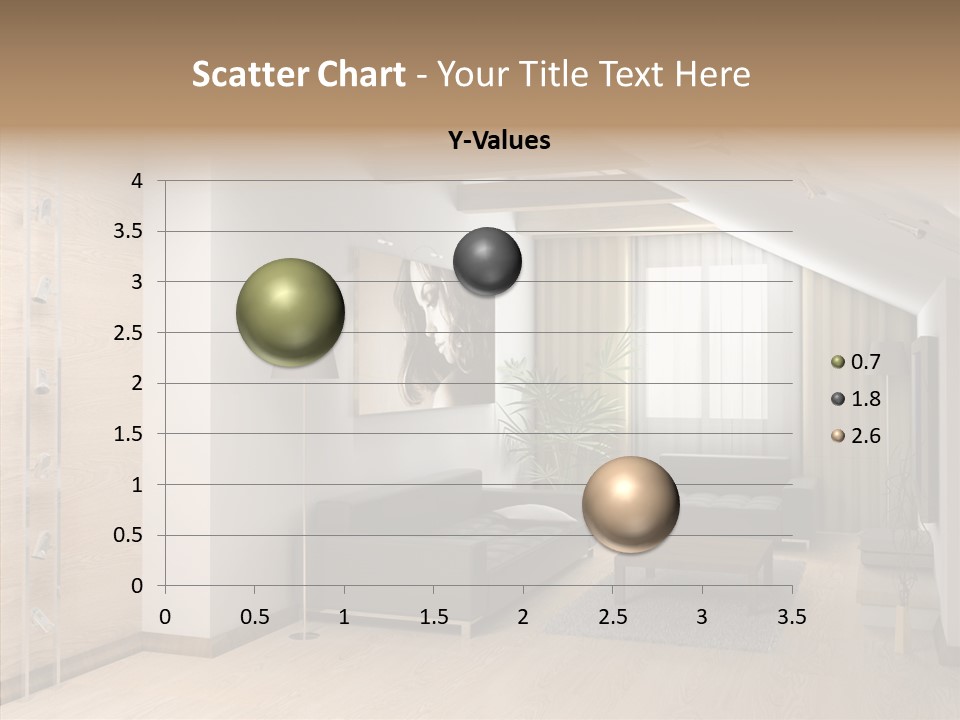 Scatter Chart - Your Title Text Here

Y-Values

4
3.5
3
2.5
2
1.5
1
0.5
0

0
0.5
1
1.5
2
2.5
3
3.5

0.7
1.8
2.6